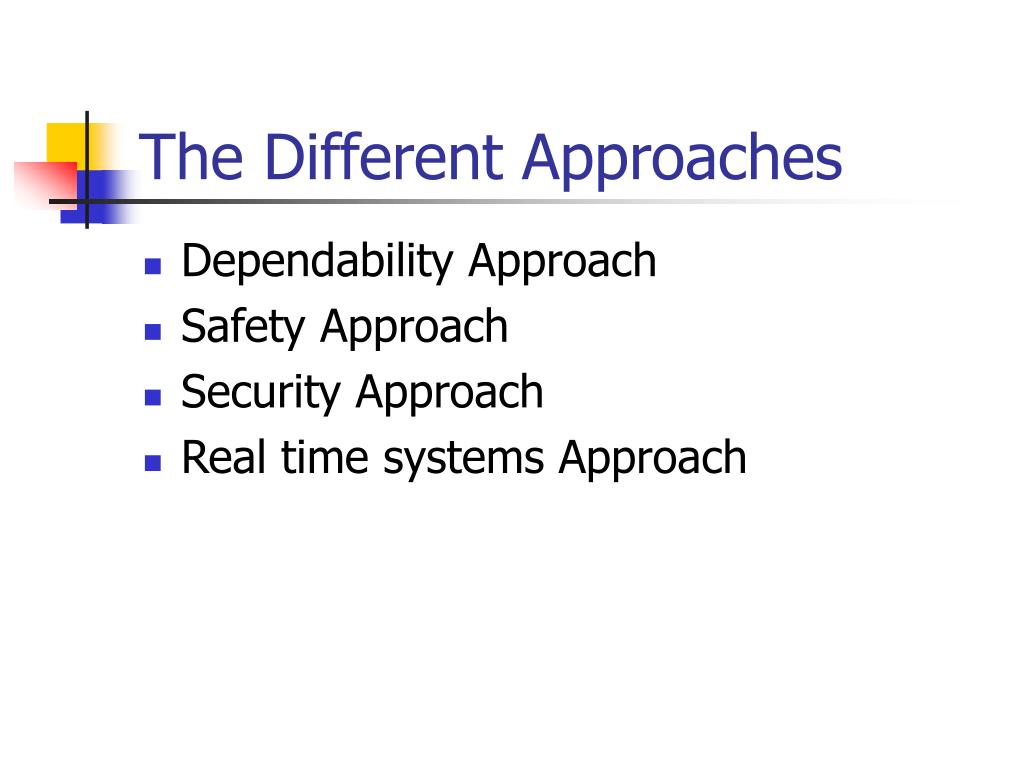 The Different Approaches

- Dependability Approach
- Safety Approach
- Security Approach
- Real time systems Approach